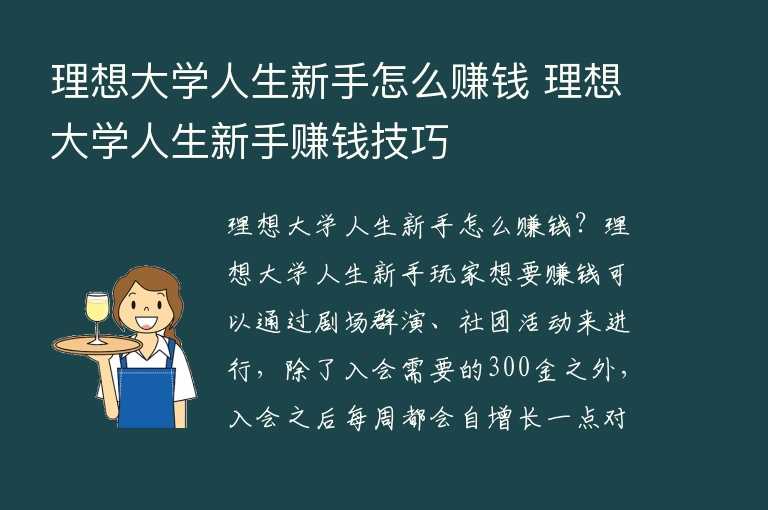 理想大学人生新手怎么赚钱 理想大学人生新手赚钱技巧

理想大学人生新手怎么赚钱？理想大学人生新手玩家想要赚钱可以通过剧场群演、社团活动来进行，除了入会需要的300金之外，入会之后每周都会自增长一点对